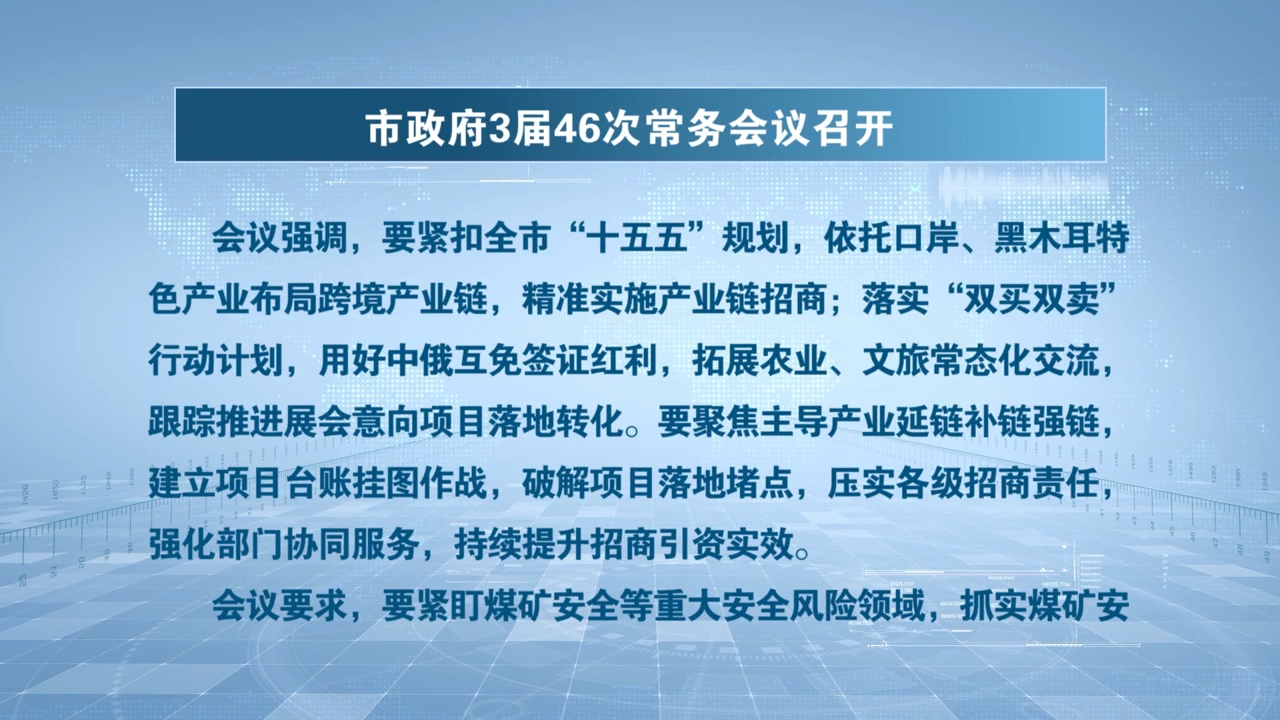 市政府3届46次常务会议召开

会议强调，要紧扣全市“十五五”规划，依托口岸、黑木耳特色产业布局跨境产业链，精准实施产业链招商；落实“双买双卖”行动计划，用好中俄互免签证红利，拓展农业、文旅常态化交流，跟踪推进展会意向项目落地转化。要聚焦主导产业延链补链强链，建立项目台账挂图作战，破解项目落地堵点，压实各级招商责任，强化部门协同服务，持续提升招商引资实效。

会议要求，要紧盯煤矿安全等重大安全风险领域，抓实煤矿安